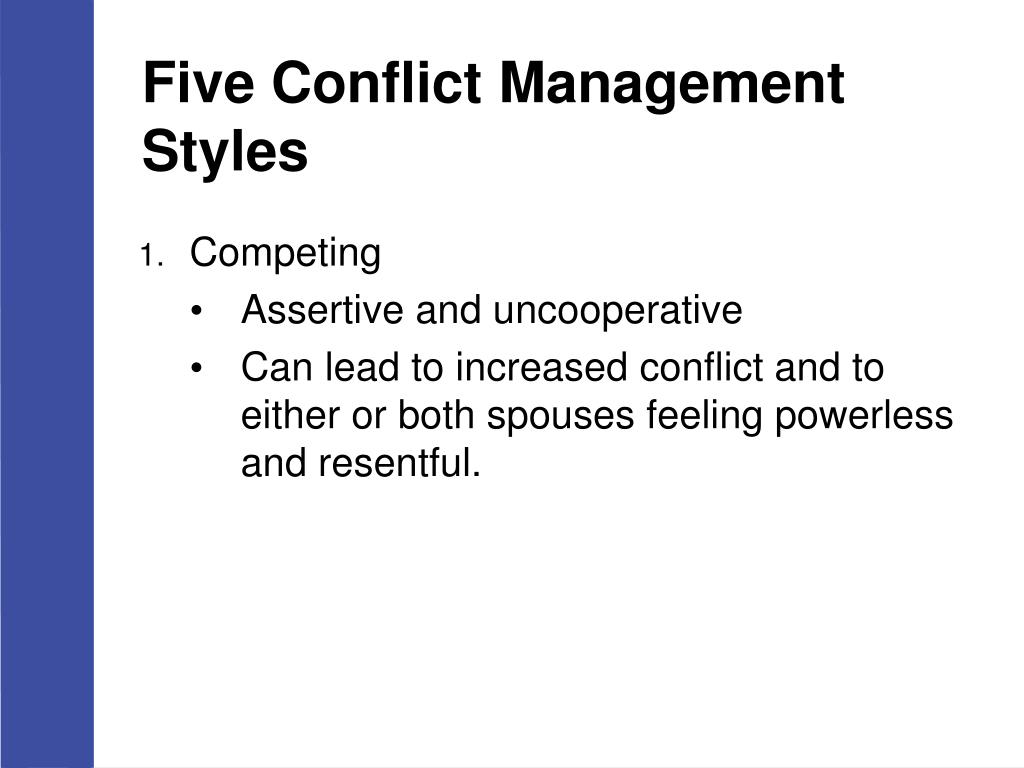 Five Conflict Management Styles

1. Competing
• Assertive and uncooperative
• Can lead to increased conflict and to either or both spouses feeling powerless and resentful.